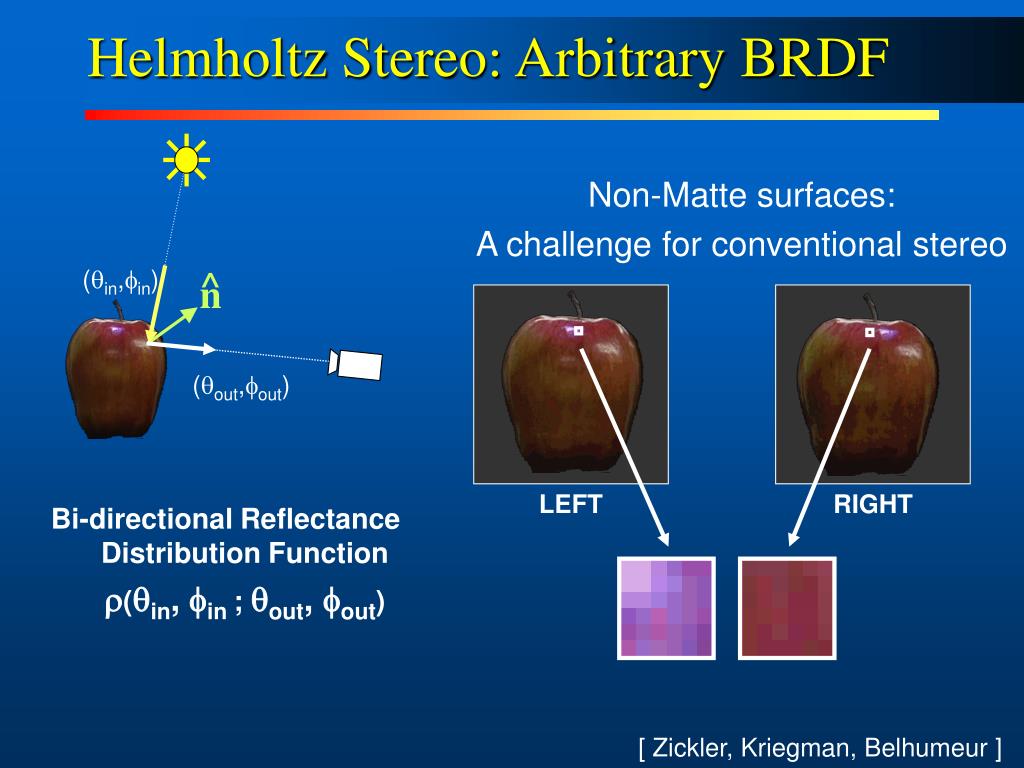 Helmholtz Stereo: Arbitrary BRDF

$(\theta_{in},\phi_{in})$

$\hat{n}$

$(\theta_{out},\phi_{out})$

Bi-directional Reflectance Distribution Function

$\rho(\theta_{in}, \phi_{in} ; \theta_{out}, \phi_{out})$

Non-Matte surfaces:
A challenge for conventional stereo

LEFT

RIGHT

[ Zickler, Kriegman, Belhumeur ]